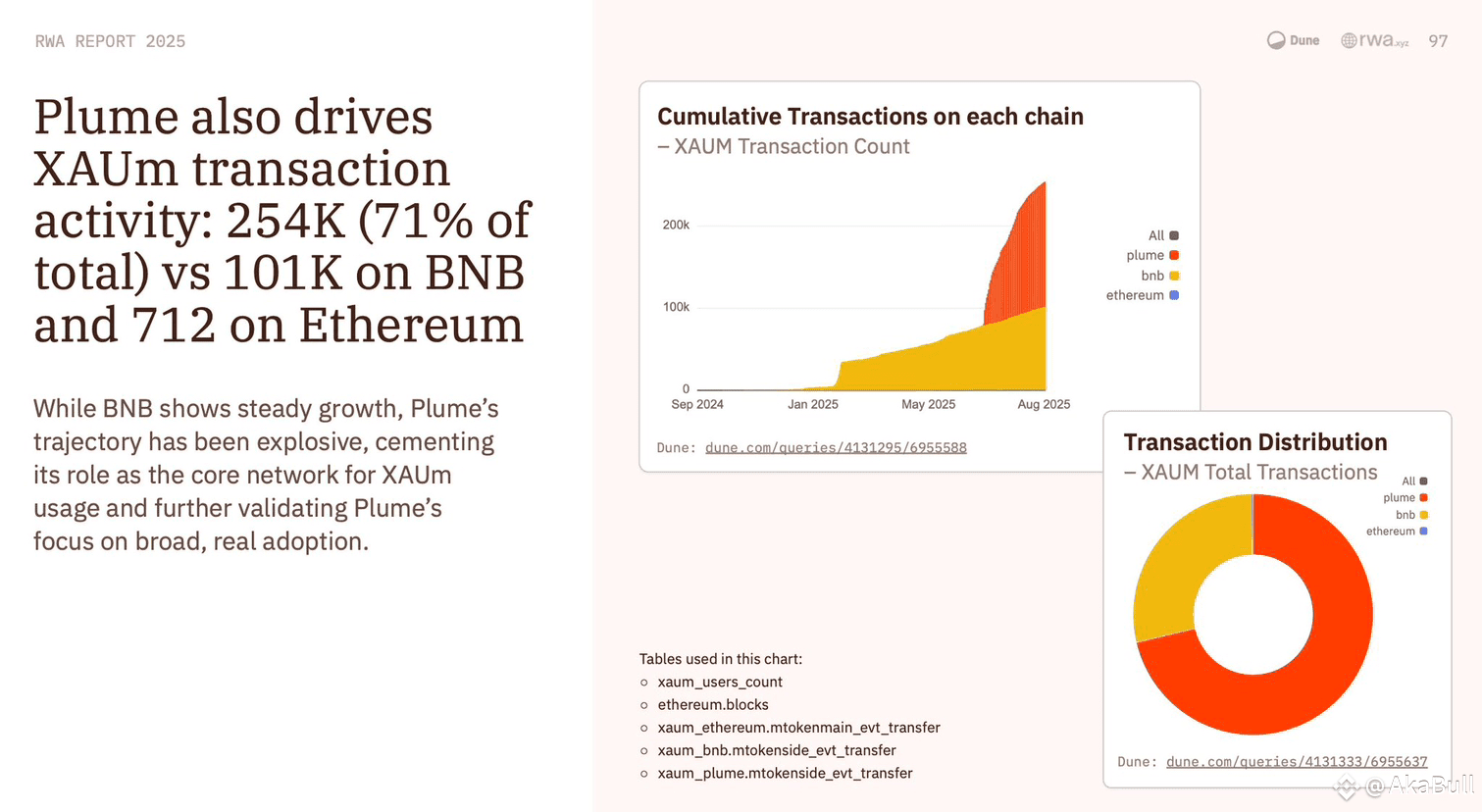 RWA REPORT 2025

Dune rwa.xyz 97

Plume also drives XAUm transaction activity: 254K (71% of total) vs 101K on BNB and 712 on Ethereum

While BNB shows steady growth, Plume's trajectory has been explosive, cementing its role as the core network for XAUm usage and further validating Plume's focus on broad, real adoption.

Cumulative Transactions on each chain
– XAUM Transaction Count

200k
100k
0
Sep 2024
Jan 2025
May 2025
Aug 2025

All
plume
bnb
ethereum

Dune: dune.com/queries/4131295/6955588

Transaction Distribution
– XAUM Total Transactions

All
plume
bnb
ethereum

Dune: dune.com/queries/4131333/6955637

Tables used in this chart:
○ xaum_users_count
○ ethereum.blocks
○ xaum_ethereum.mtokenmain_evt_transfer
○ xaum_bnb.mtokenside_evt_transfer
○ xaum_plume.mtokenside_evt_transfer

@AkaBull